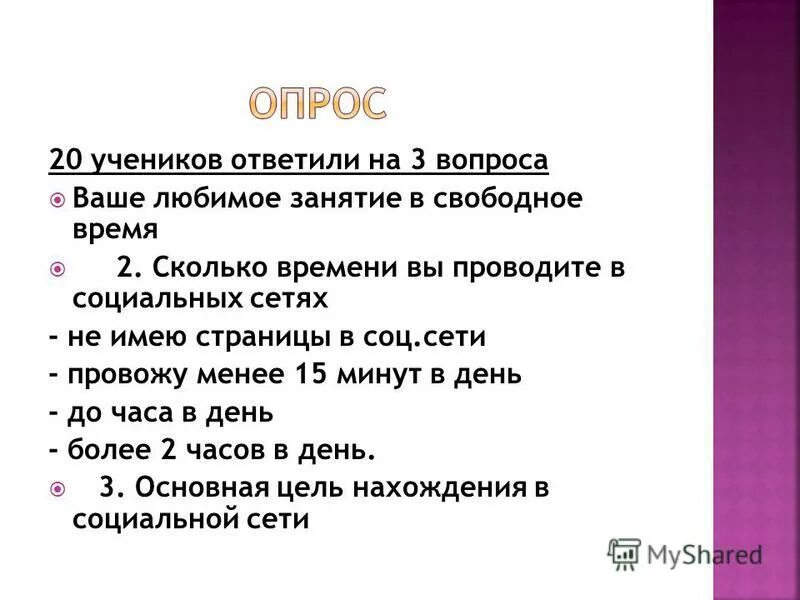 ОПРОС

20 учеников ответили на 3 вопроса

Ваше любимое занятие в свободное время

2. Сколько времени вы проводите в социальных сетях

- не имею страницы в соц.сети

- провожу менее 15 минут в день

- до часа в день

- более 2 часов в день.

3. Основная цель нахождения в социальной сети

MyShared